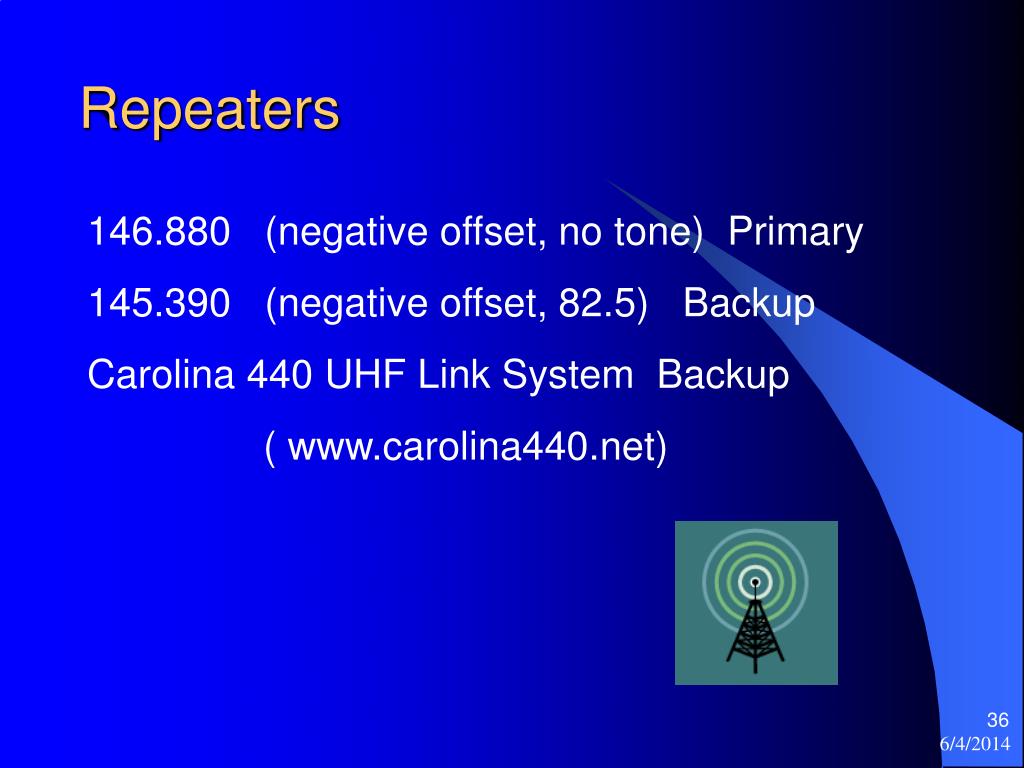 Repeaters

146.880 (negative offset, no tone) Primary

145.390 (negative offset, 82.5) Backup

Carolina 440 UHF Link System Backup

( www.carolina440.net)

36
6/4/2014